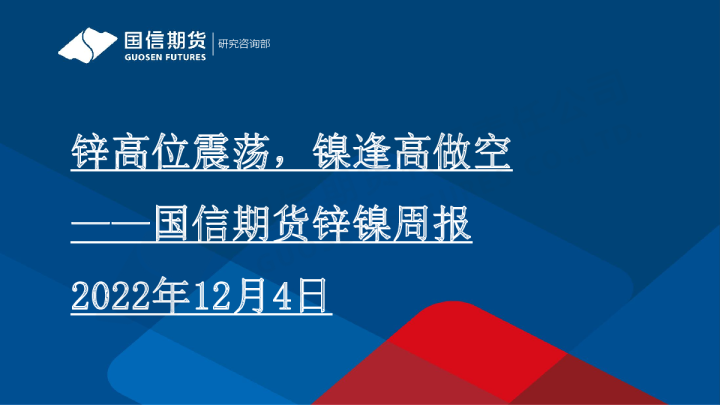 国信期货
GUOSEN FUTURES
研究咨询部

锌高位震荡，镍逢高做空

——国信期货锌镍周报

2022年12月4日